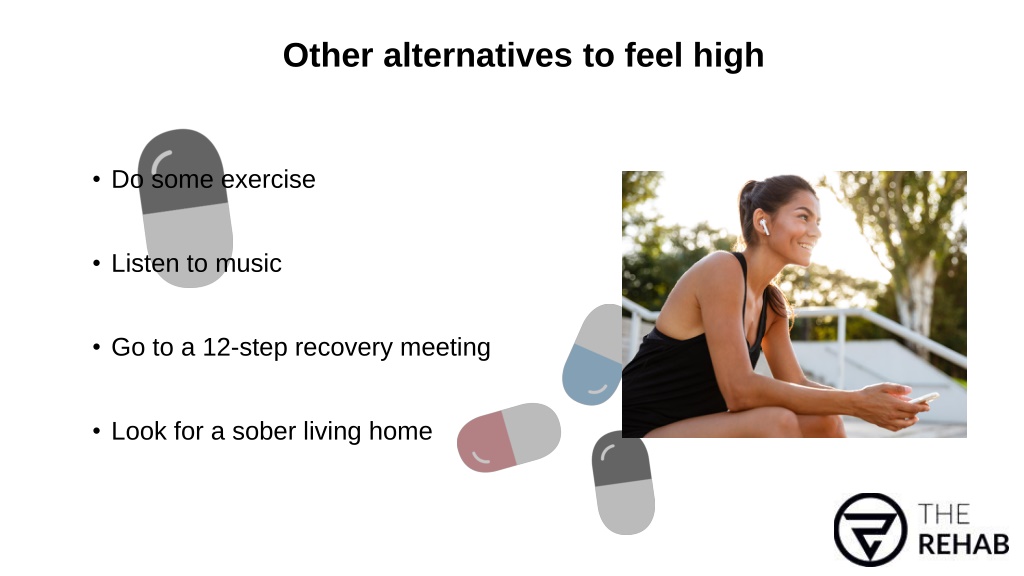 Other alternatives to feel high

• Do some exercise

• Listen to music

• Go to a 12-step recovery meeting

• Look for a sober living home

THE REHAB